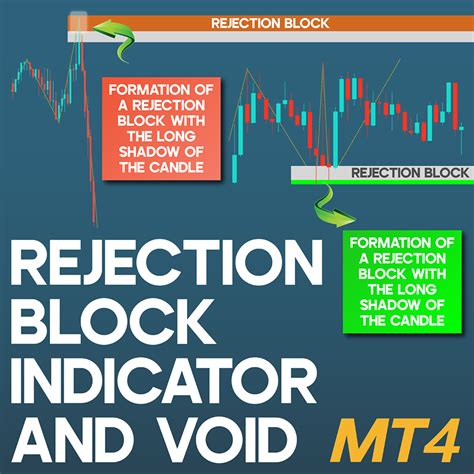 REJECTION BLOCK

FORMATION OF A REJECTION BLOCK WITH THE LONG SHADOW OF THE CANDLE

REJECTION BLOCK

FORMATION OF A REJECTION BLOCK WITH THE LONG SHADOW OF THE CANDLE

REJECTION BLOCK INDICATOR AND VOID MT4